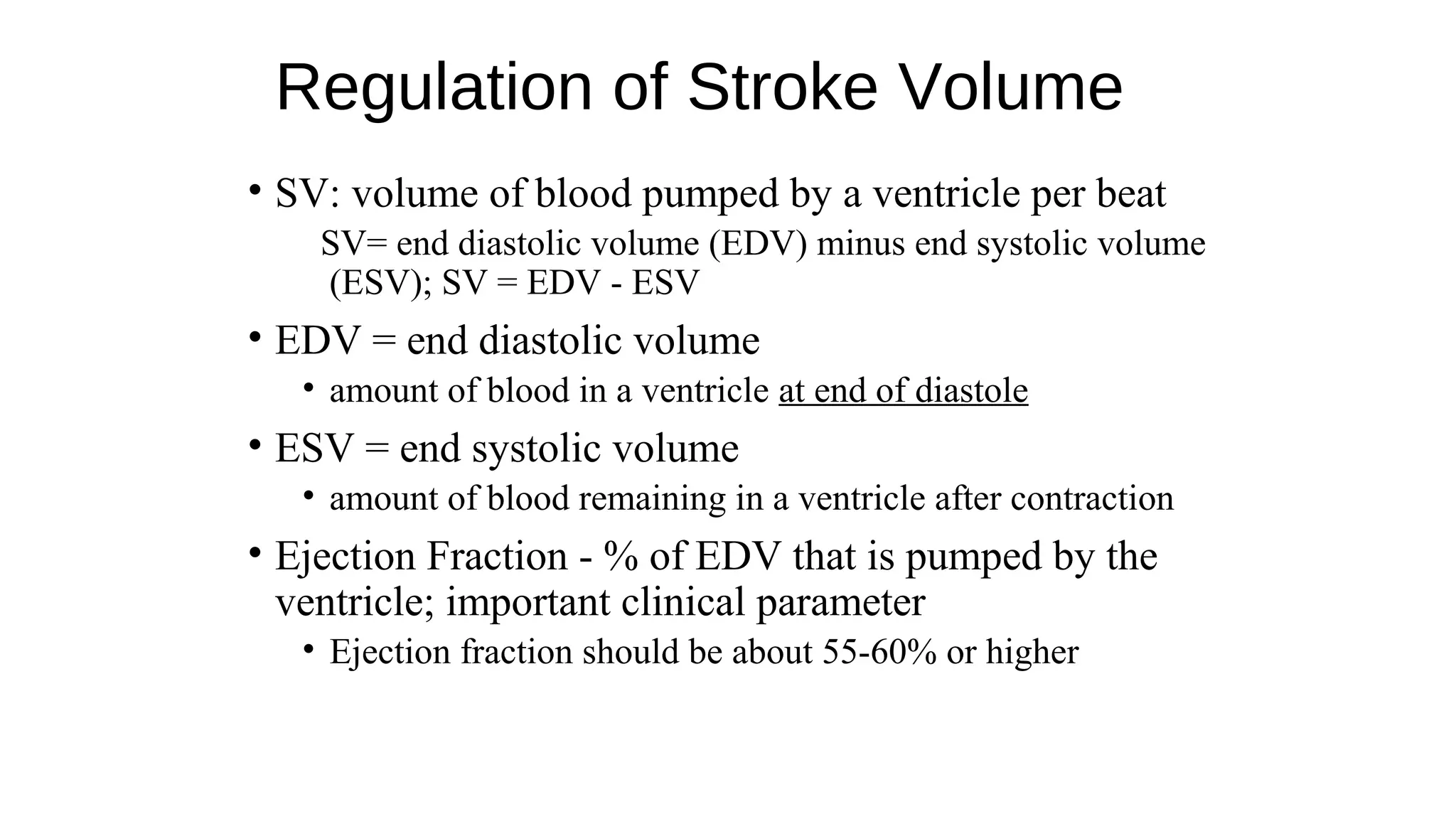 Regulation of Stroke Volume

• SV: volume of blood pumped by a ventricle per beat

SV= end diastolic volume (EDV) minus end systolic volume (ESV); SV = EDV - ESV

• EDV = end diastolic volume

• amount of blood in a ventricle at end of diastole

• ESV = end systolic volume

• amount of blood remaining in a ventricle after contraction

• Ejection Fraction - % of EDV that is pumped by the ventricle; important clinical parameter

• Ejection fraction should be about 55-60% or higher